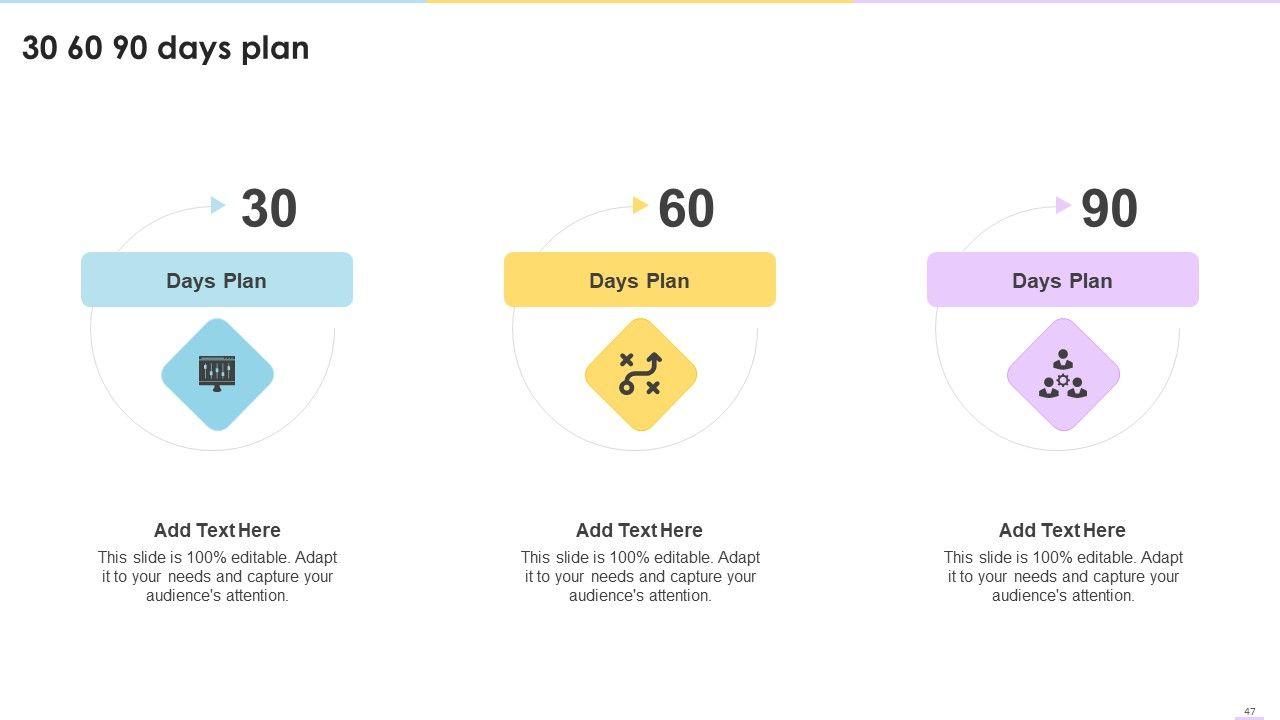 30 60 90 days plan

30

Days Plan

Add Text Here

This slide is 100% editable. Adapt it to your needs and capture your audience's attention.

60

Days Plan

Add Text Here

This slide is 100% editable. Adapt it to your needs and capture your audience's attention.

90

Days Plan

Add Text Here

This slide is 100% editable. Adapt it to your needs and capture your audience's attention.

47